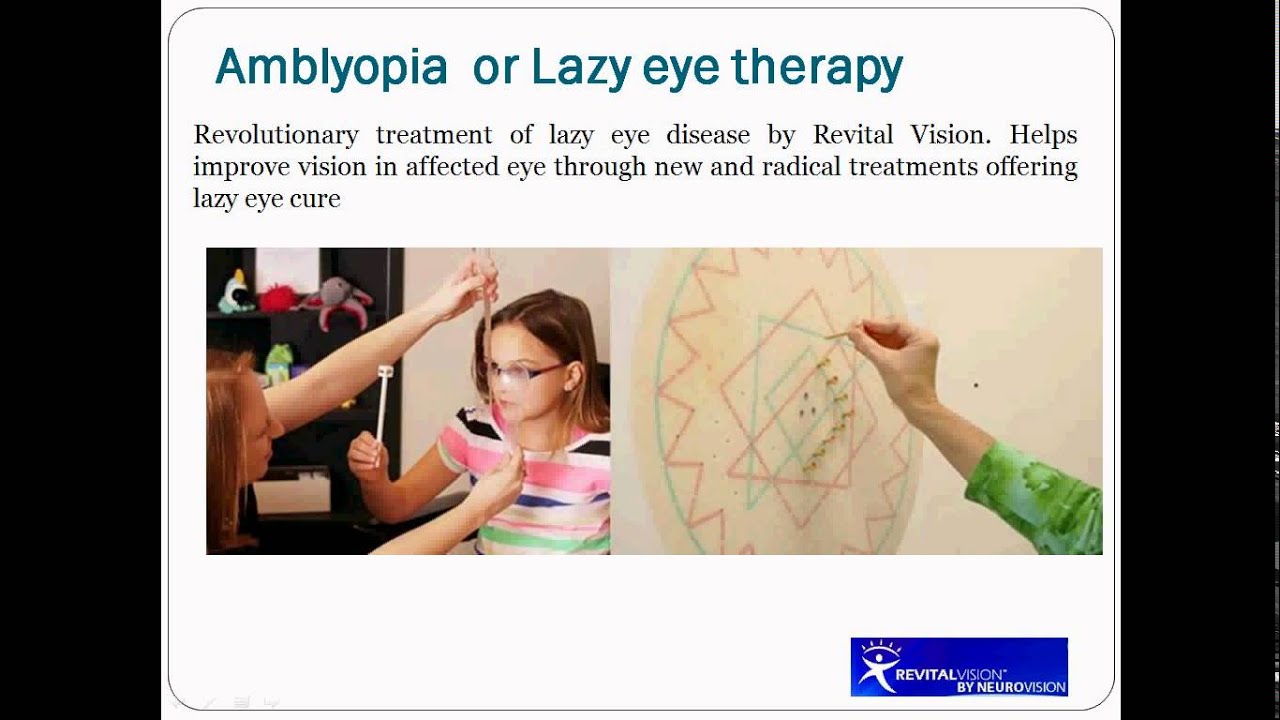 Amblyopia or Lazy eye therapy

Revolutionary treatment of lazy eye disease by Revital Vision. Helps improve vision in affected eye through new and radical treatments offering lazy eye cure

REVITALVISION BY NEUROVISION